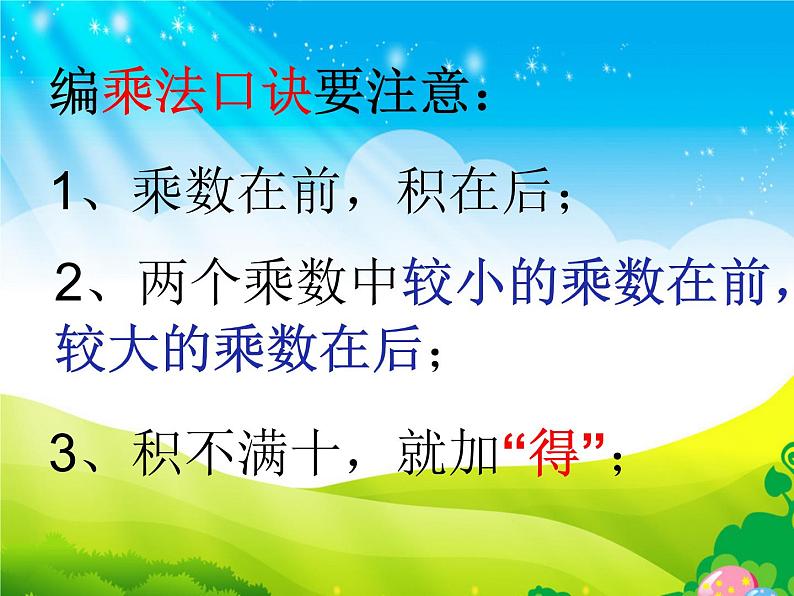 编乘法口诀要注意：

1、乘数在前，积在后；

2、两个乘数中较小的乘数在前，较大的乘数在后；

3、积不满十，就加“得”；